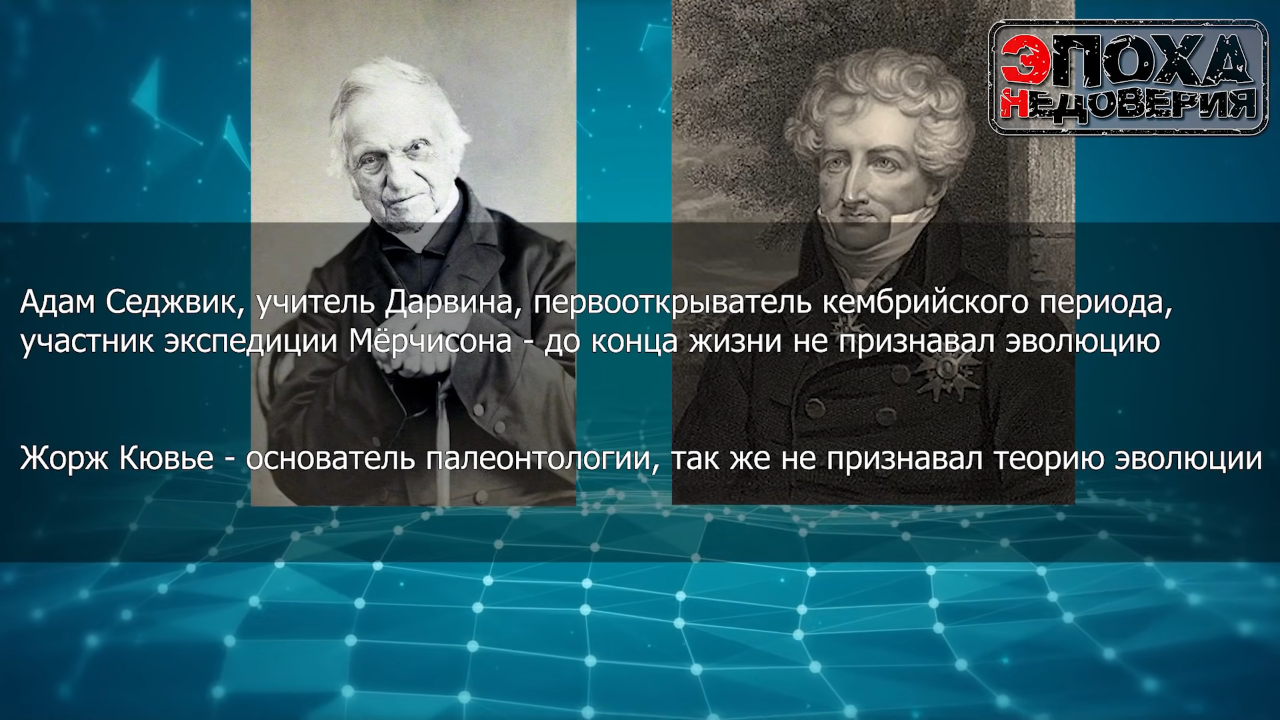 ЭПОХА НЕДОВЕРИЯ

Адам Седжвик, учитель Дарвина, первооткрыватель кембрийского периода, участник экспедиции Мёрчисона - до конца жизни не признавал эволюцию

Жорж Кювье - основатель палеонтологии, так же не признавал теорию эволюции